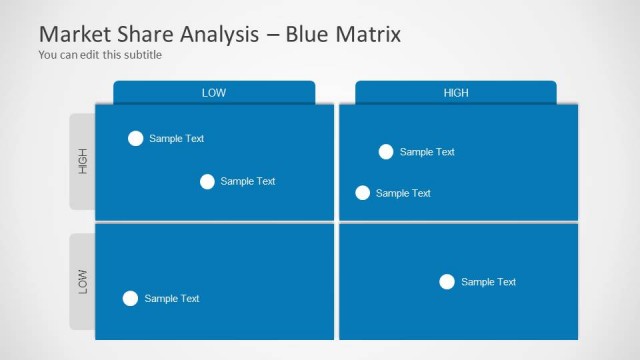 Market Share Analysis – Blue Matrix
You can edit this subtitle

LOW

HIGH

HIGH

Sample Text

Sample Text

Sample Text

Sample Text

LOW

Sample Text

Sample Text